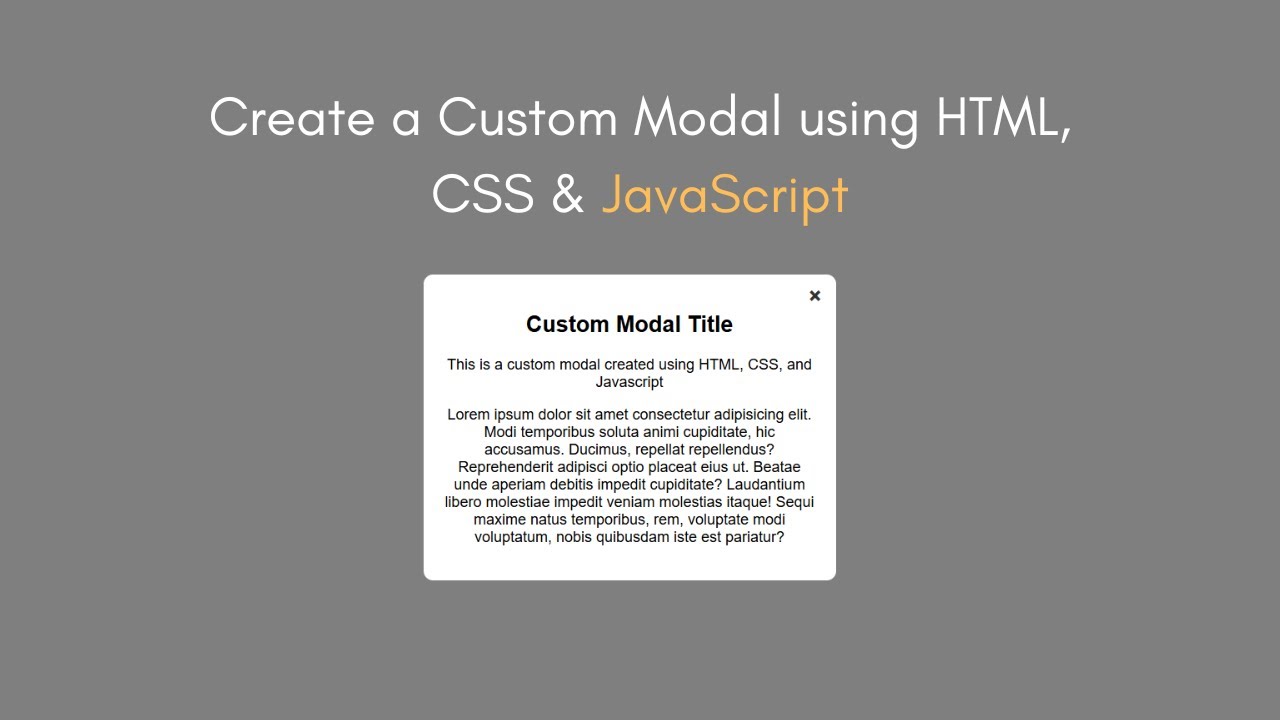 Create a Custom Modal using HTML, CSS & JavaScript

×

Custom Modal Title

This is a custom modal created using HTML, CSS, and Javascript

Lorem ipsum dolor sit amet consectetur adipisicing elit. Modi temporibus soluta animi cupiditate, hic accusamus. Ducimus, repellat repellendus? Reprehenderit adipisci optio placeat eius ut. Beatae unde aperiam debitis impedit cupiditate? Laudantium libero molestiae impedit veniam molestias itaque! Sequi maxime natus temporibus, rem, voluptate modi voluptatum, nobis quibusdam iste est pariatur?